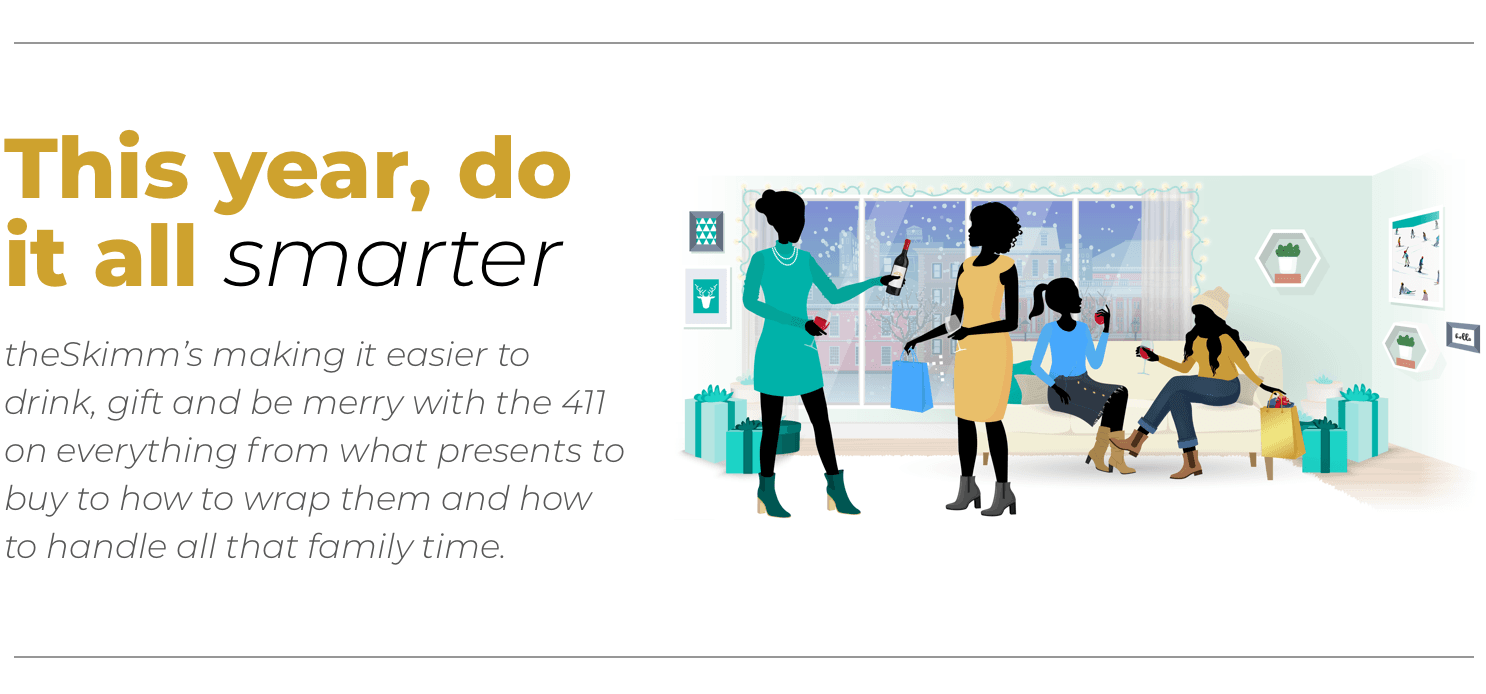 This year, do it all smarter

theSkimm's making it easier to drink, gift and be merry with the 411 on everything from what presents to buy to how to wrap them and how to handle all that family time.

hello